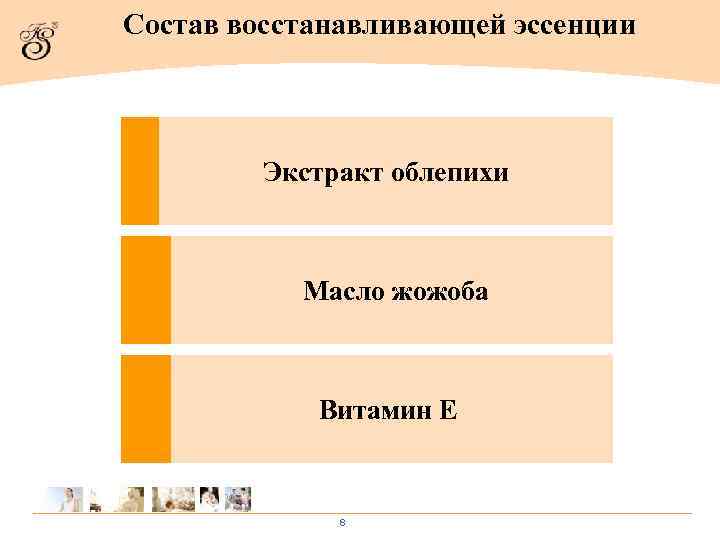 Состав восстанавливающей эссенции

Экстракт облепихи

Масло жожоба

Витамин Е

8